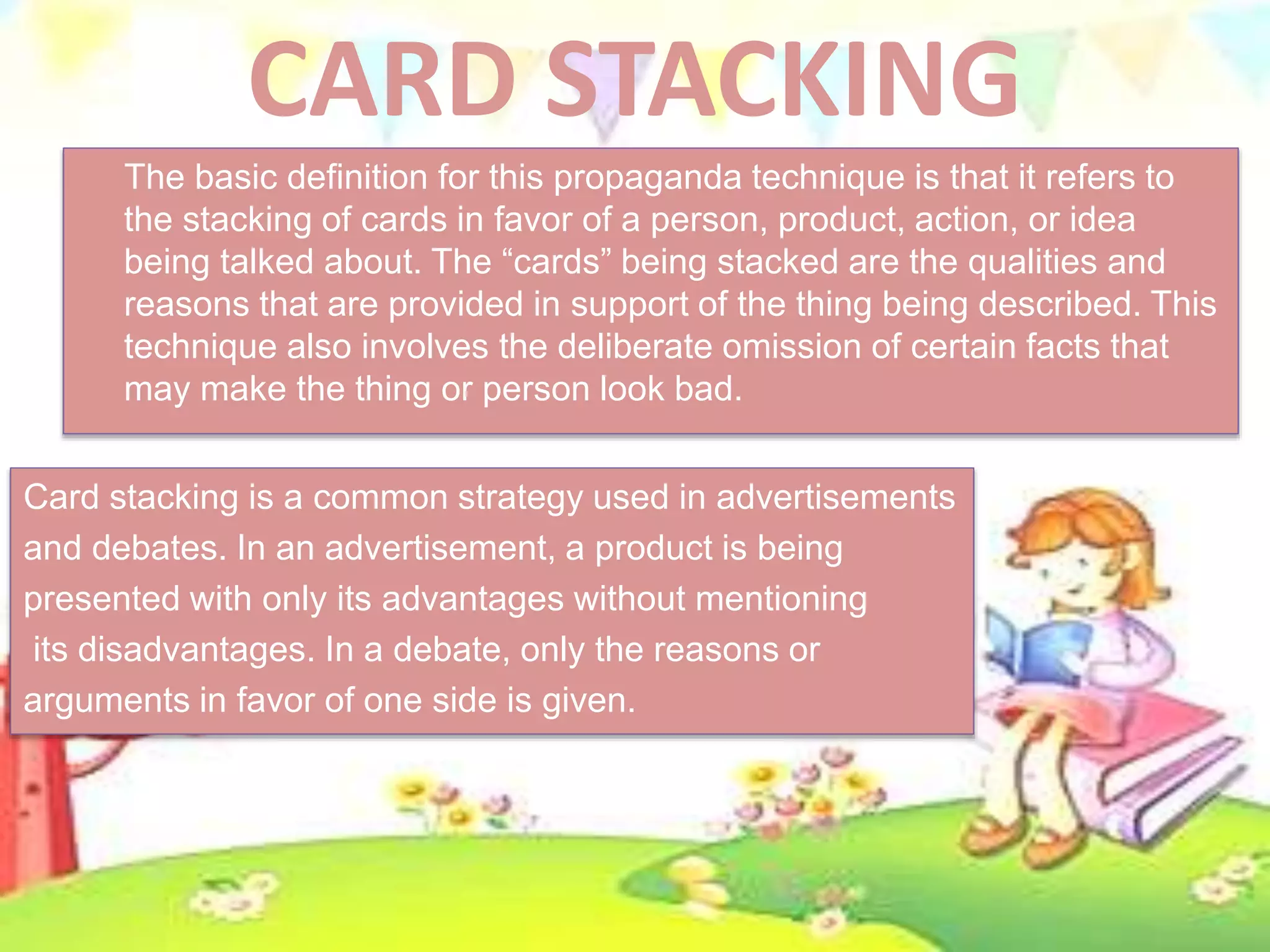 CARD STACKING

The basic definition for this propaganda technique is that it refers to the stacking of cards in favor of a person, product, action, or idea being talked about. The “cards” being stacked are the qualities and reasons that are provided in support of the thing being described. This technique also involves the deliberate omission of certain facts that may make the thing or person look bad.

Card stacking is a common strategy used in advertisements and debates. In an advertisement, a product is being presented with only its advantages without mentioning its disadvantages. In a debate, only the reasons or arguments in favor of one side is given.